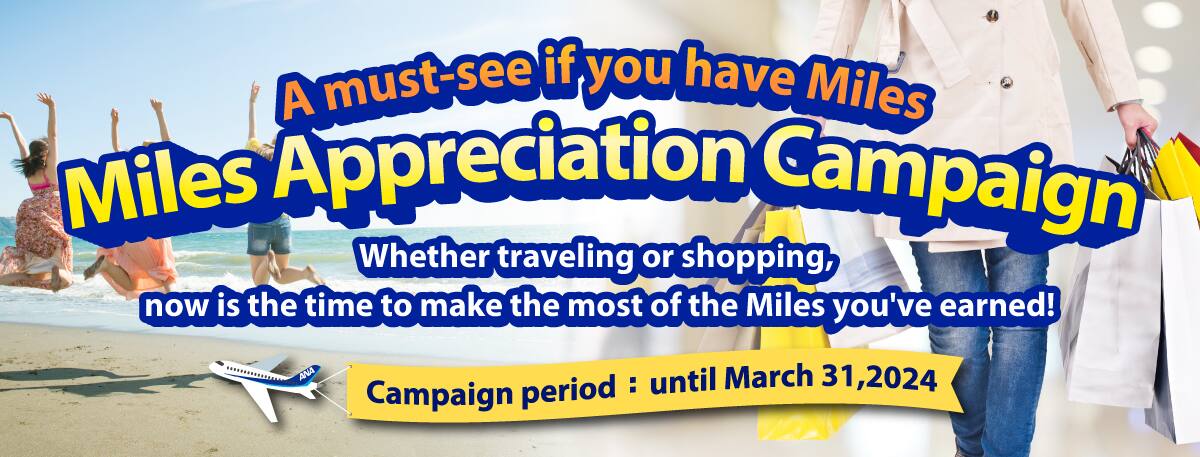 A must-see if you have Miles
Miles Appreciation Campaign

Whether traveling or shopping, now is the time to make the most of the Miles you've earned!

ANA

Campaign period : until March 31,2024